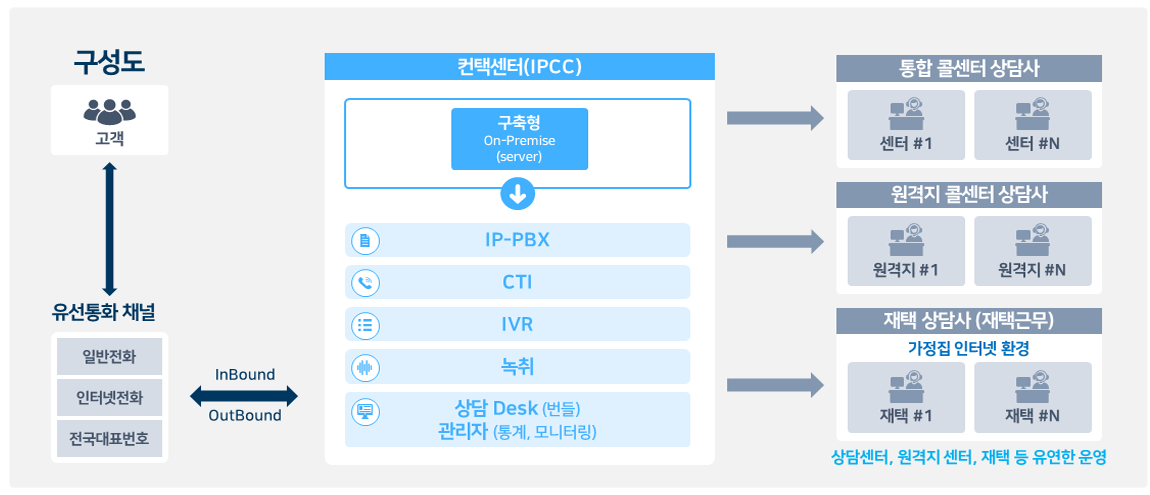 구성도

고객

유선통화 채널

일반전화

인터넷전화

전국대표번호

InBound

OutBound

컨택센터(IPCC)

구축형
On-Premise
(server)

IP-PBX

CTI

IVR

녹취

상담 Desk (번들)
관리자 (통계, 모니터링)

통합 콜센터 상담사

센터 #1

센터 #N

원격지 콜센터 상담사

원격지 #1

원격지 #N

재택 상담사 (재택근무)

가정집 인터넷 환경

재택 #1

재택 #N

상담센터, 원격지 센터, 재택 등 유연한 운영